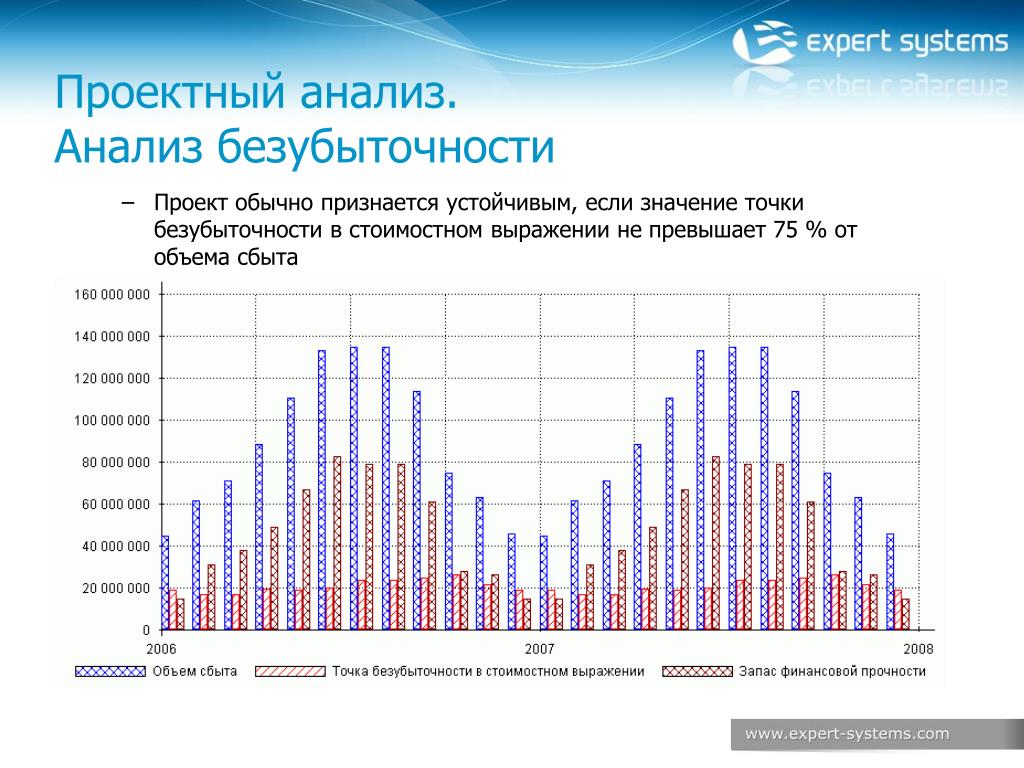 expert systems

Проектный анализ.
Анализ безубыточности

– Проект обычно признается устойчивым, если значение точки безубыточности в стоимостном выражении не превышает 75 % от объема сбыта

160 000 000
140 000 000
120 000 000
100 000 000
80 000 000
60 000 000
40 000 000
20 000 000
0

2006
2007
2008

Объем сбыта
Точка безубыточности в стоимостном выражении
Запас финансовой прочности

www.expert-systems.com